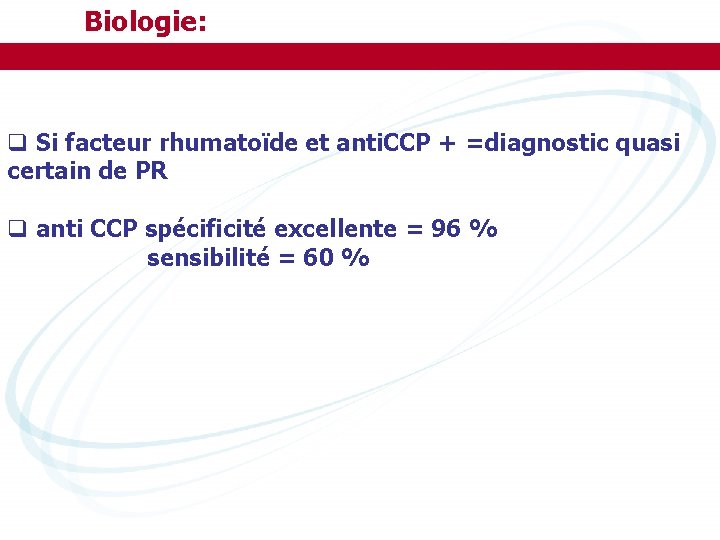 Biologie:

❑ Si facteur rhumatoïde et antiCCP + =diagnostic quasi certain de PR

❑ anti CCP spécificité excellente = 96 %
sensibilité = 60 %